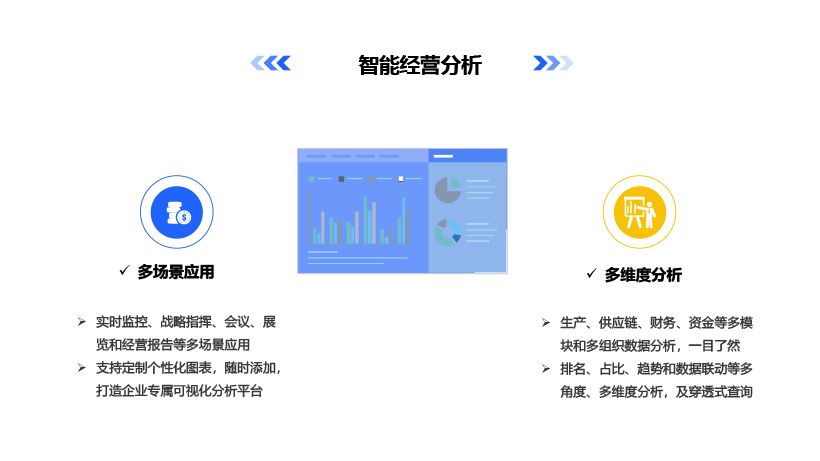 智能经营分析

✓ 多场景应用

➢ 实时监控、战略指挥、会议、展览和经营报告等多场景应用

➢ 支持定制个性化图表，随时添加，打造企业专属可视化分析平台

✓ 多维度分析

➢ 生产、供应链、财务、资金等多模块和多组织数据分析，一目了然

➢ 排名、占比、趋势和数据联动等多角度、多维度分析，及穿透式查询